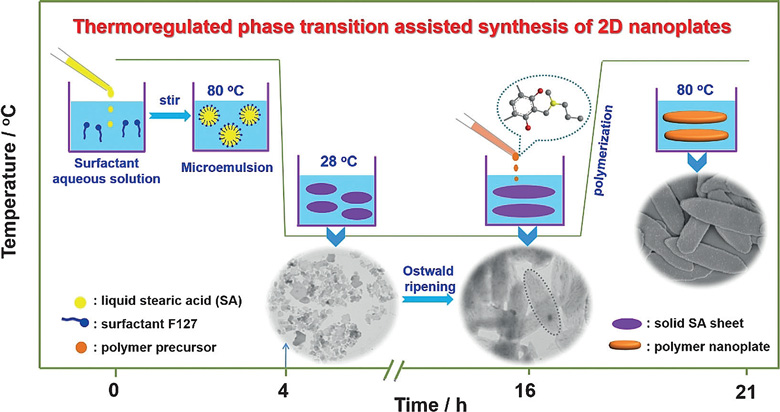 Thermoregulated phase transition assisted synthesis of 2D nanoplates

Temperature / °C

stir

80 °C

Surfactant aqueous solution

Microemulsion

28 °C

polymerization

80 °C

Ostwald ripening

: liquid stearic acid (SA)

: surfactant F127

: polymer precursor

: solid SA sheet

: polymer nanoplate

0

4

16

21

Time / h